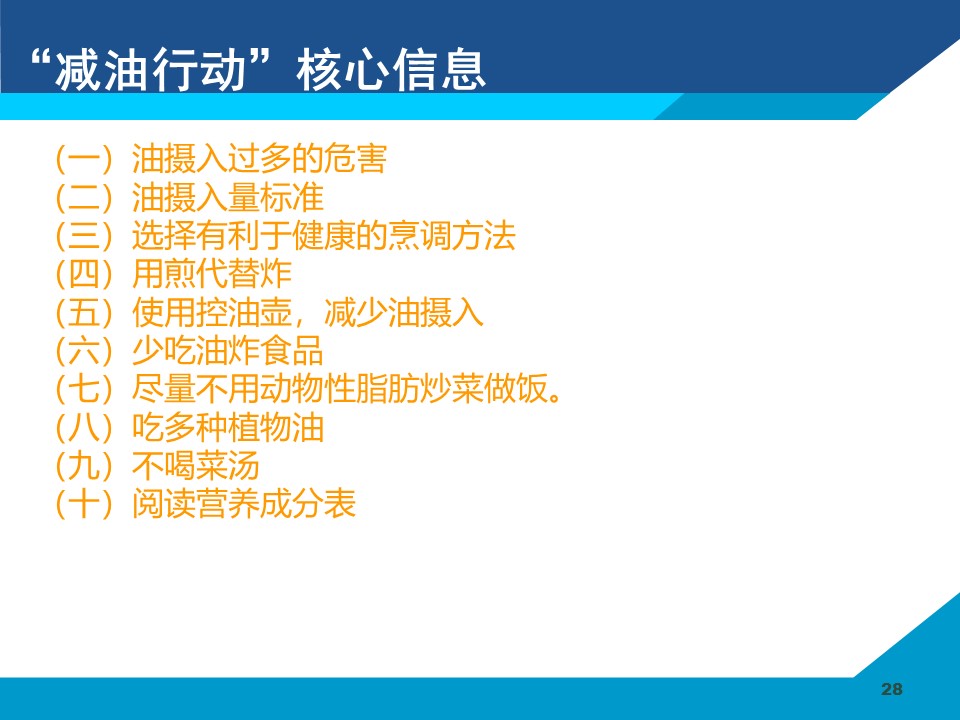 “减油行动”核心信息

（一）油摄入过多的危害
（二）油摄入量标准
（三）选择有利于健康的烹调方法
（四）用煎代替炸
（五）使用控油壶，减少油摄入
（六）少吃油炸食品
（七）尽量不用动物性脂肪炒菜做饭。
（八）吃多种植物油
（九）不喝菜汤
（十）阅读营养成分表

28